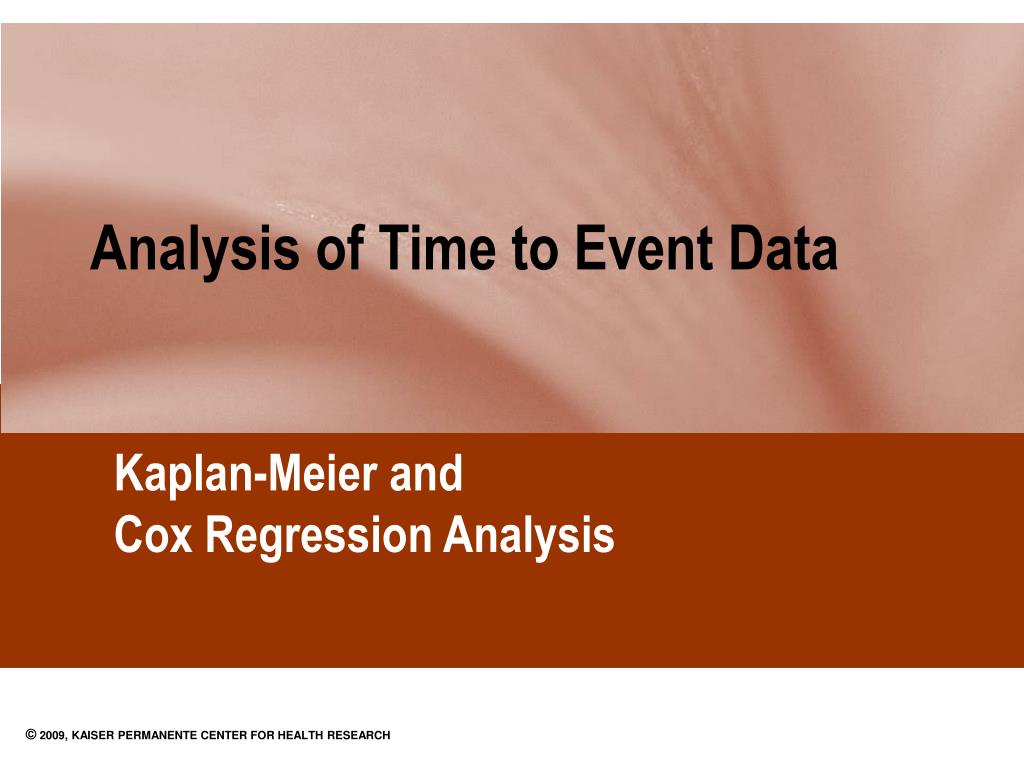 Analysis of Time to Event Data

Kaplan-Meier and
Cox Regression Analysis

© 2009, KAISER PERMANENTE CENTER FOR HEALTH RESEARCH